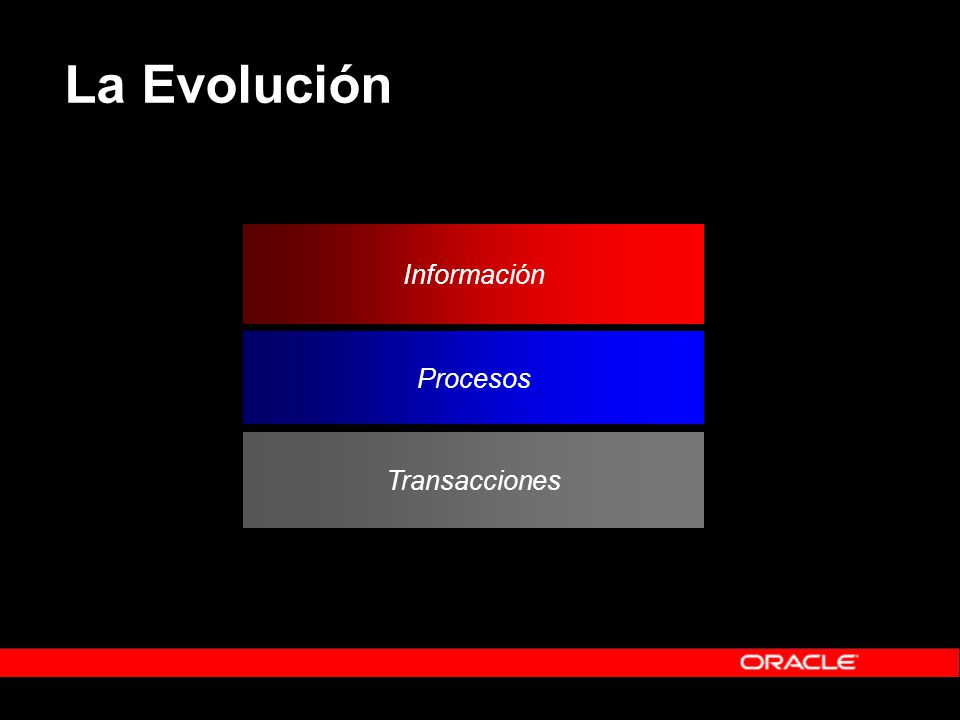 La Evolución

Información

Procesos

Transacciones

ORACLE